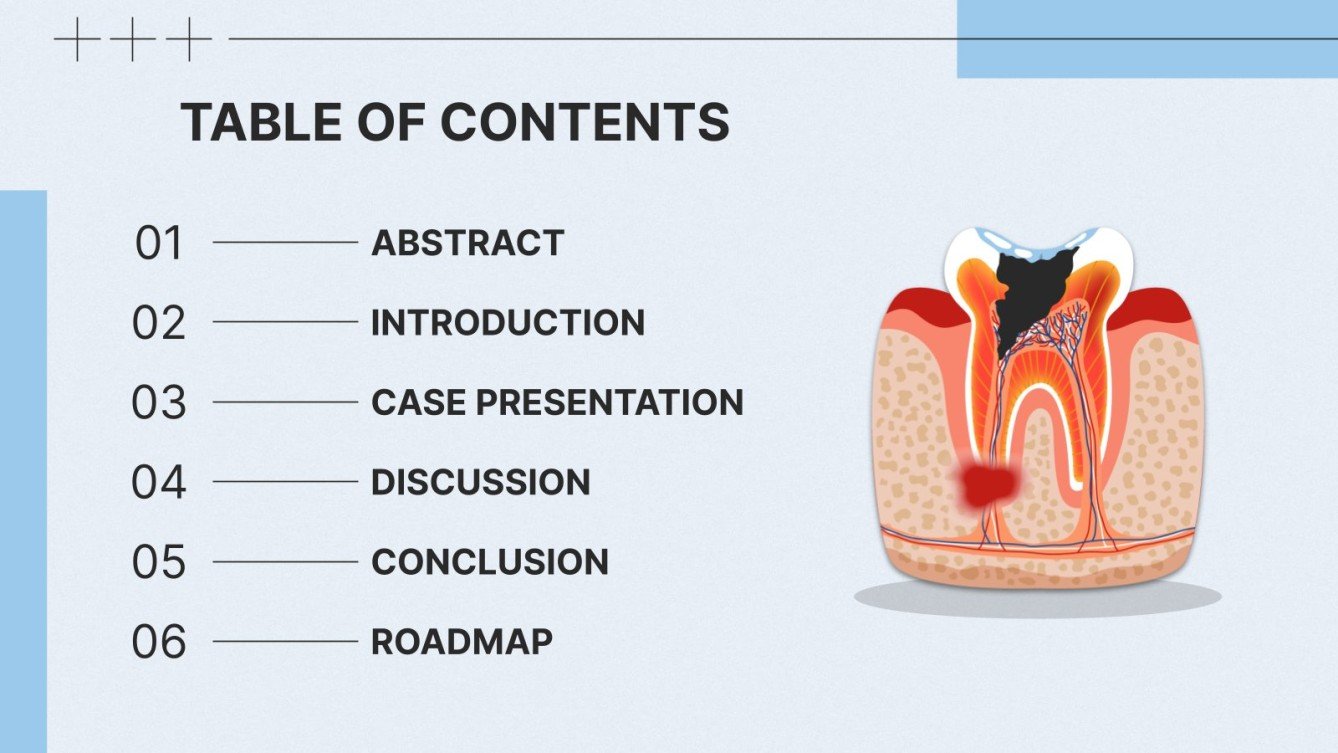 TABLE OF CONTENTS

01 ABSTRACT

02 INTRODUCTION

03 CASE PRESENTATION

04 DISCUSSION

05 CONCLUSION

06 ROADMAP